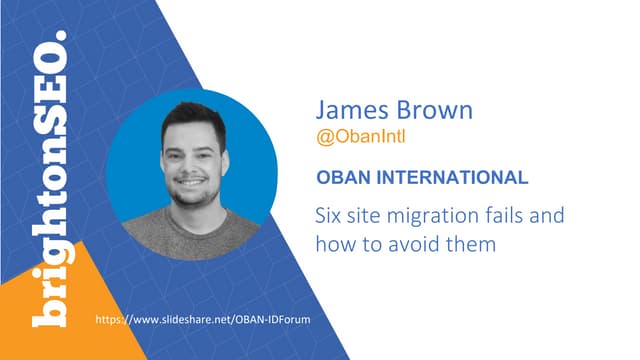 brightonSEO.

James Brown
@ObanIntl

OBAN INTERNATIONAL

Six site migration fails and how to avoid them

https://www.slideshare.net/OBAN-IDForum